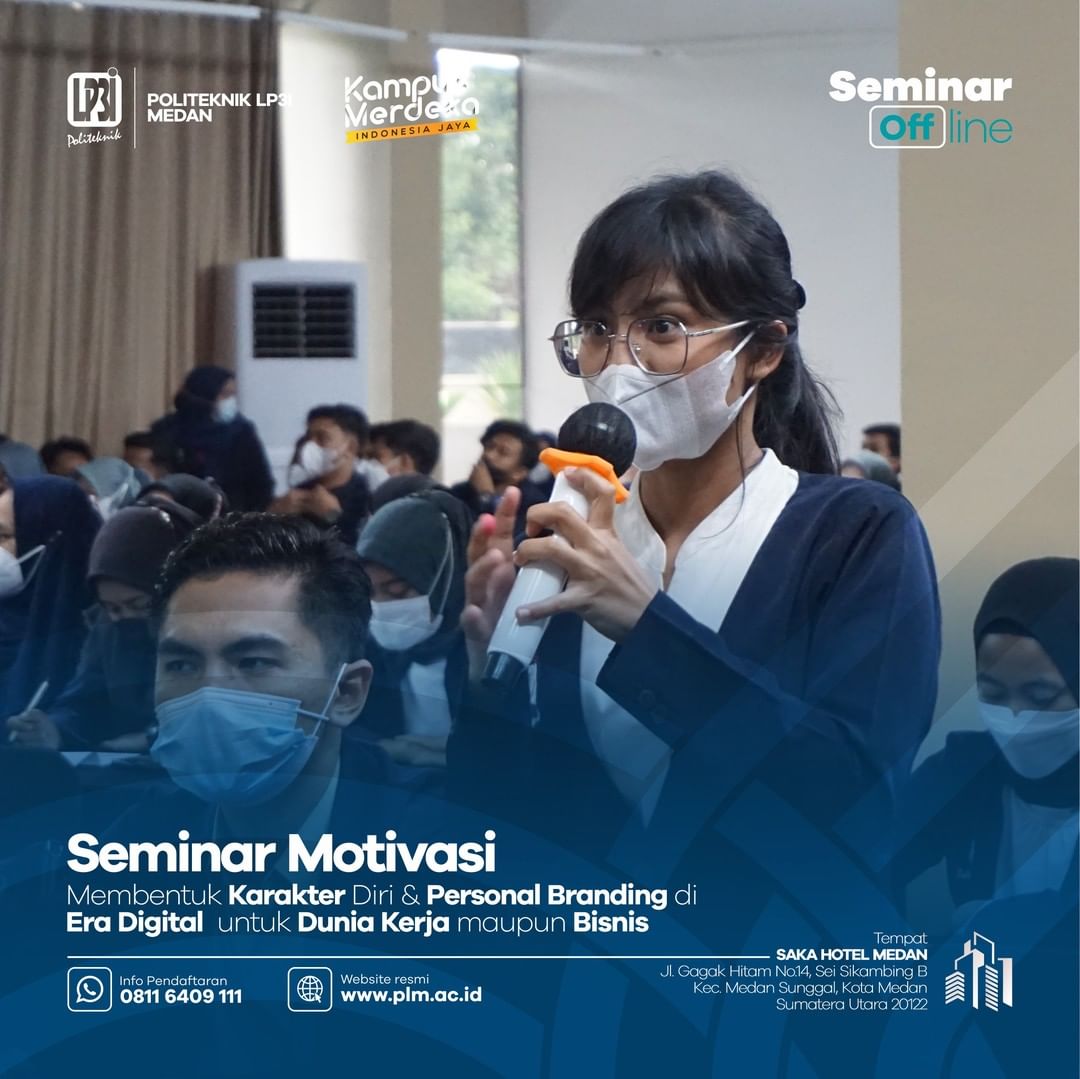 LP3I Politeknik
POLITEKNIK LP3I MEDAN

Kampus Merdeka
INDONESIA JAYA

Seminar Offline

Seminar Motivasi
Membentuk Karakter Diri & Personal Branding di Era Digital untuk Dunia Kerja maupun Bisnis

Info Pendaftaran
0811 6409 111

Website resmi
www.plm.ac.id

Tempat
SAKA HOTEL MEDAN
Jl. Gagak Hitam No.14, Sei Sikambing B
Kec. Medan Sunggal, Kota Medan
Sumatera Utara 20122